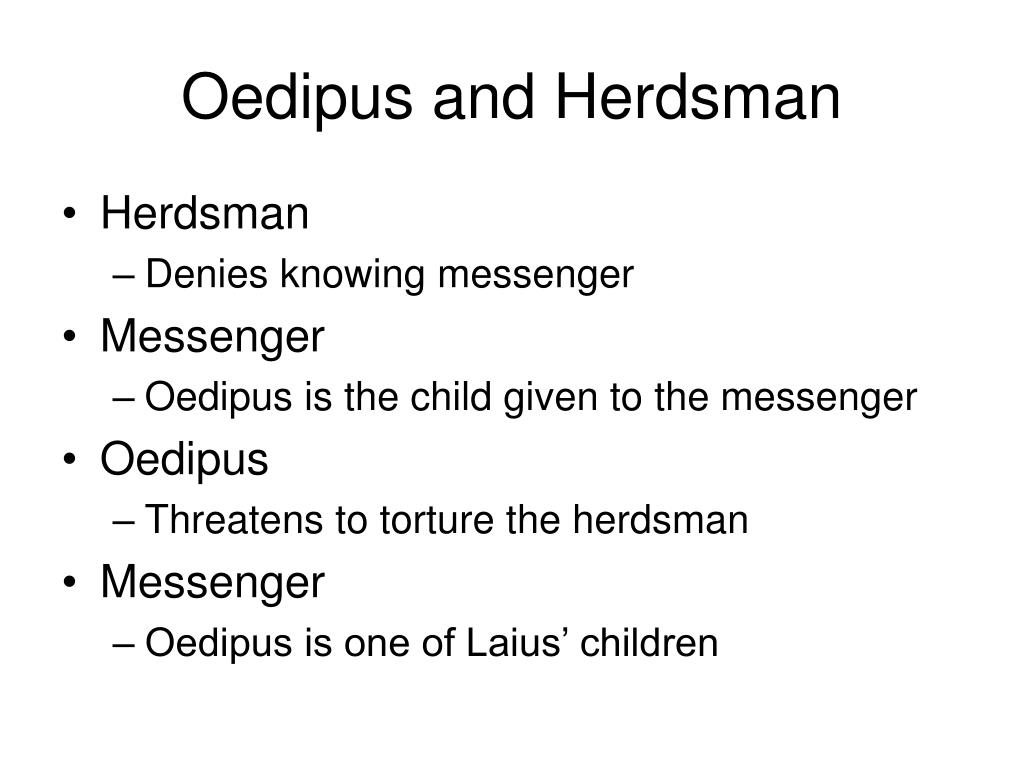 Oedipus and Herdsman

• Herdsman
– Denies knowing messenger
• Messenger
– Oedipus is the child given to the messenger
• Oedipus
– Threatens to torture the herdsman
• Messenger
– Oedipus is one of Laius’ children